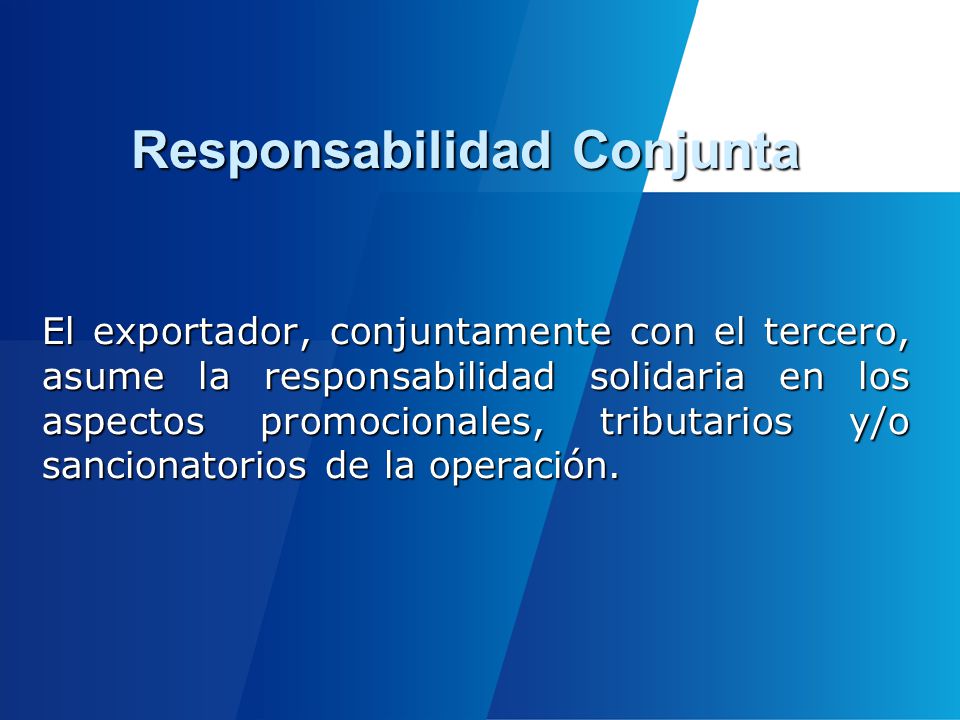 Responsabilidad Conjunta

El exportador, conjuntamente con el tercero, asume la responsabilidad solidaria en los aspectos promocionales, tributarios y/o sancionatorios de la operación.